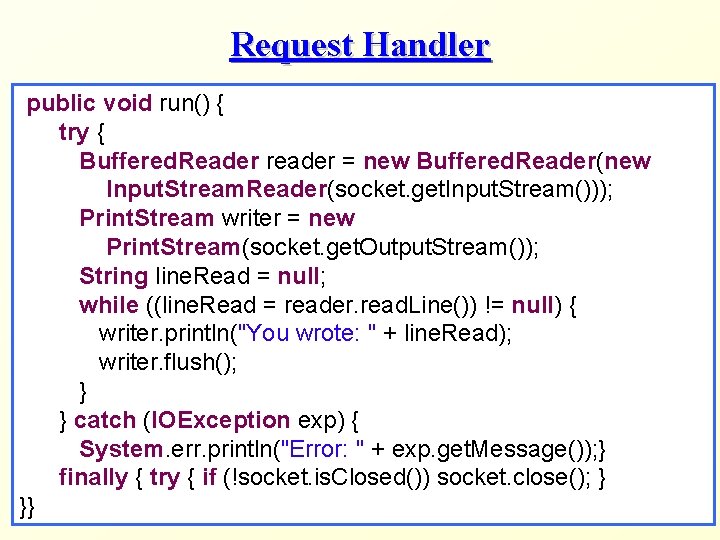 Request Handler

public void run() {
  try {
    BufferedReader reader = new BufferedReader(new
      InputStreamReader(socket.getInputStream()));
    PrintStream writer = new
      PrintStream(socket.getOutputStream());
    String lineRead = null;
    while ((lineRead = reader.readLine()) != null) {
      writer.println("You wrote: " + lineRead);
      writer.flush();
    }
  } catch (IOException exp) {
    System.err.println("Error: " + exp.getMessage());}
  finally { try { if (!socket.isClosed()) socket.close(); }
}}